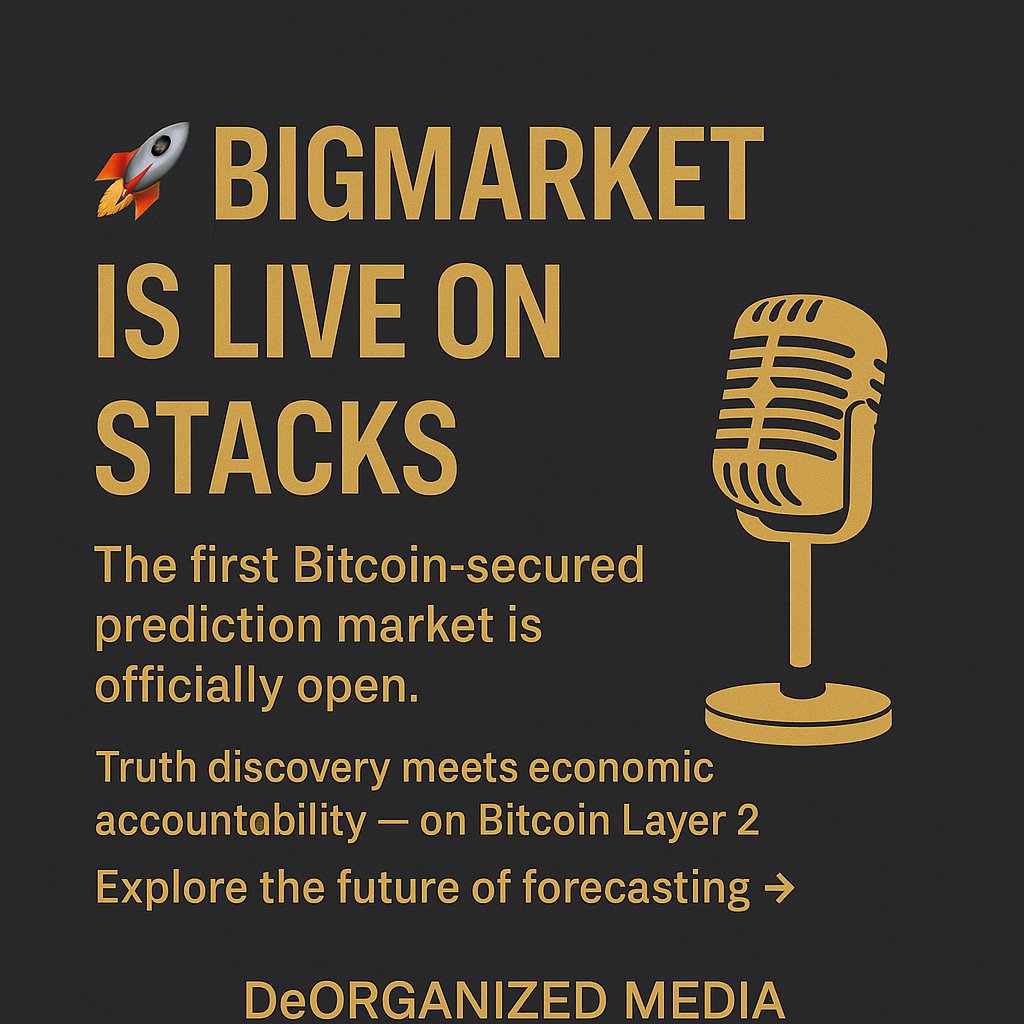 🚀 BIGMARKET IS LIVE ON STACKS

The first Bitcoin-secured prediction market is officially open.

Truth discovery meets economic accountability — on Bitcoin Layer 2

Explore the future of forecasting →

DeORGANIZED MEDIA